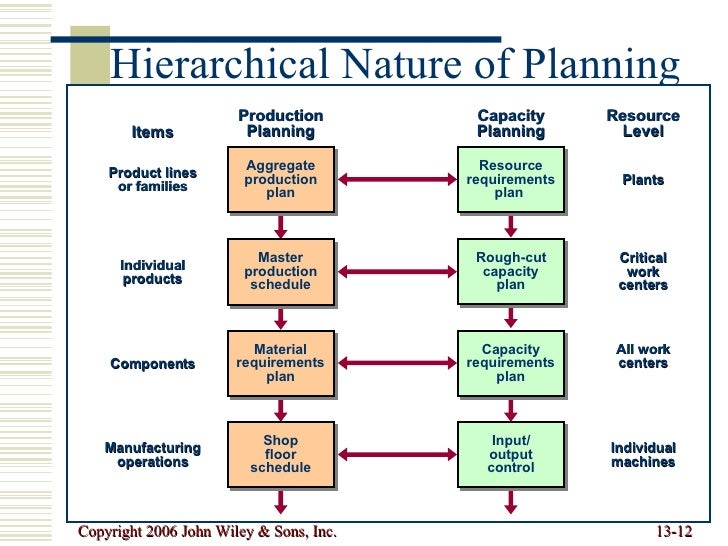 Hierarchical Nature of Planning

| Items | Production Planning | Capacity Planning | Resource Level |
|---|---|---|---|
| Product lines or families | Aggregate production plan | Resource requirements plan | Plants |
| Individual products | Master production schedule | Rough-cut capacity plan | Critical work centers |
| Components | Material requirements plan | Capacity requirements plan | All work centers |
| Manufacturing operations | Shop floor schedule | Input/ output control | Individual machines |

Copyright 2006 John Wiley & Sons, Inc.

13-12